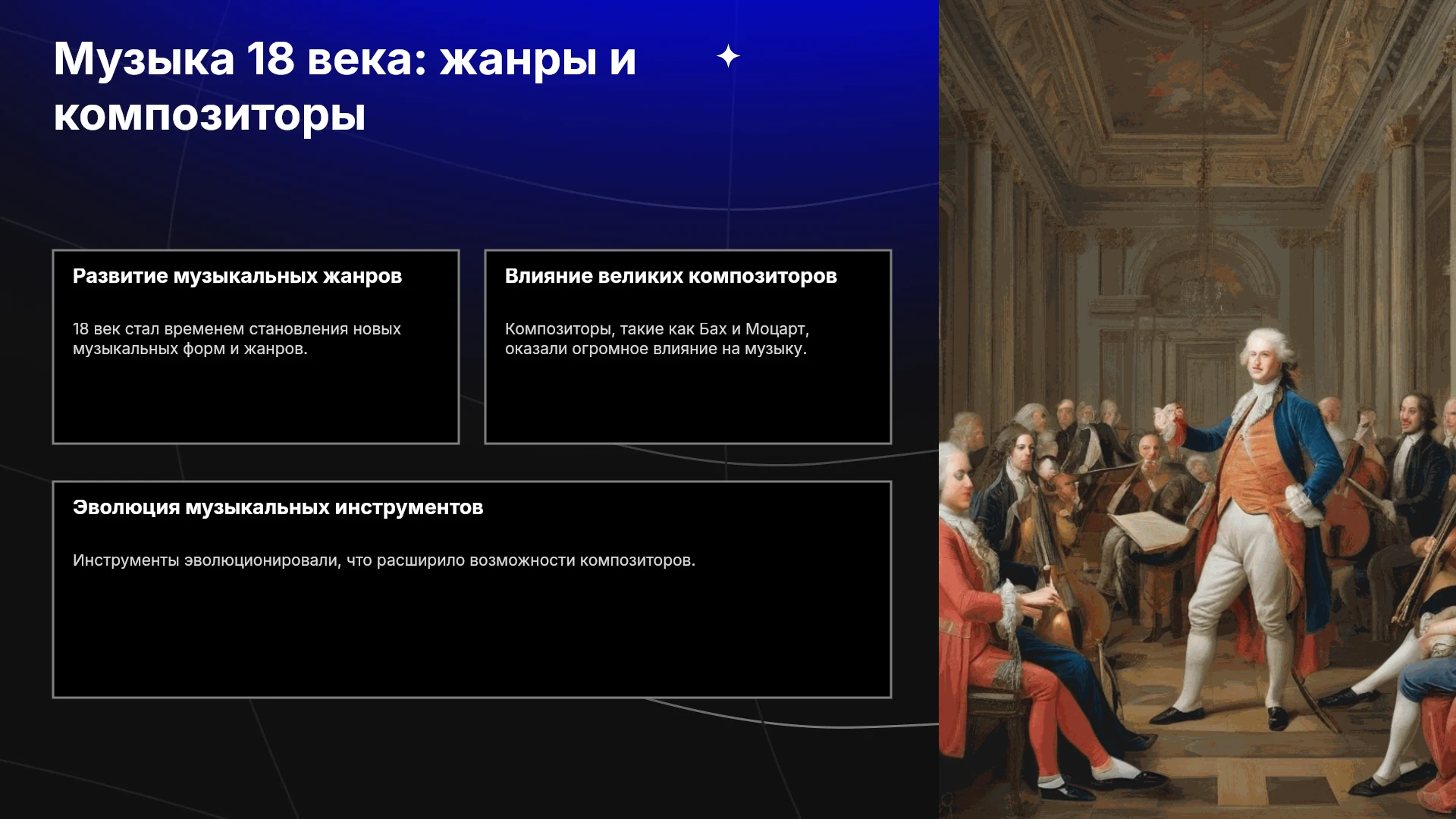 Музыка 18 века: жанры и композиторы

Развитие музыкальных жанров

18 век стал временем становления новых музыкальных форм и жанров.

Влияние великих композиторов

Композиторы, такие как Бах и Моцарт, оказали огромное влияние на музыку.

Эволюция музыкальных инструментов

Инструменты эволюционировали, что расширило возможности композиторов.